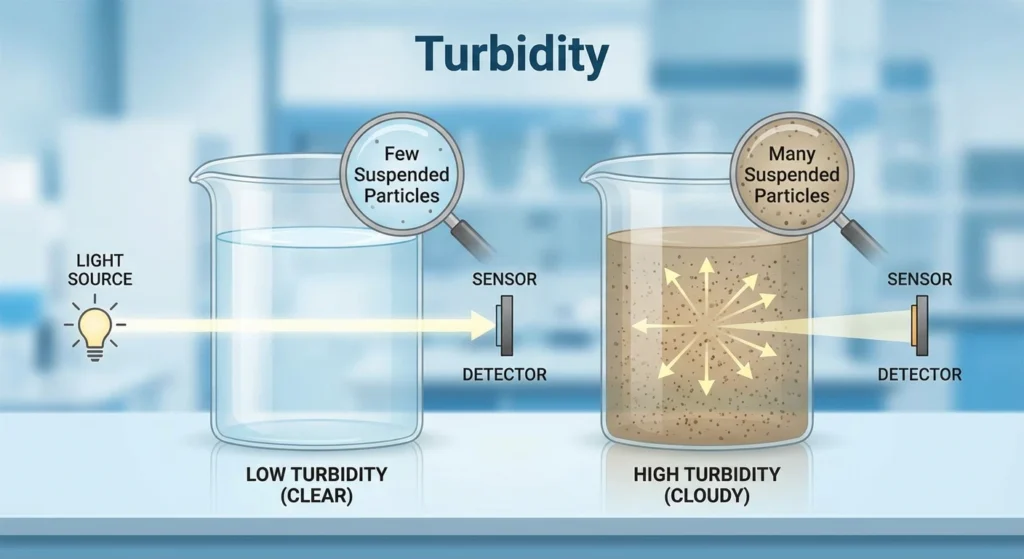 Turbidity

Few Suspended Particles

LIGHT SOURCE

SENSOR

DETECTOR

LOW TURBIDITY (CLEAR)

Many Suspended Particles

SENSOR

DETECTOR

HIGH TURBIDITY (CLOUDY)